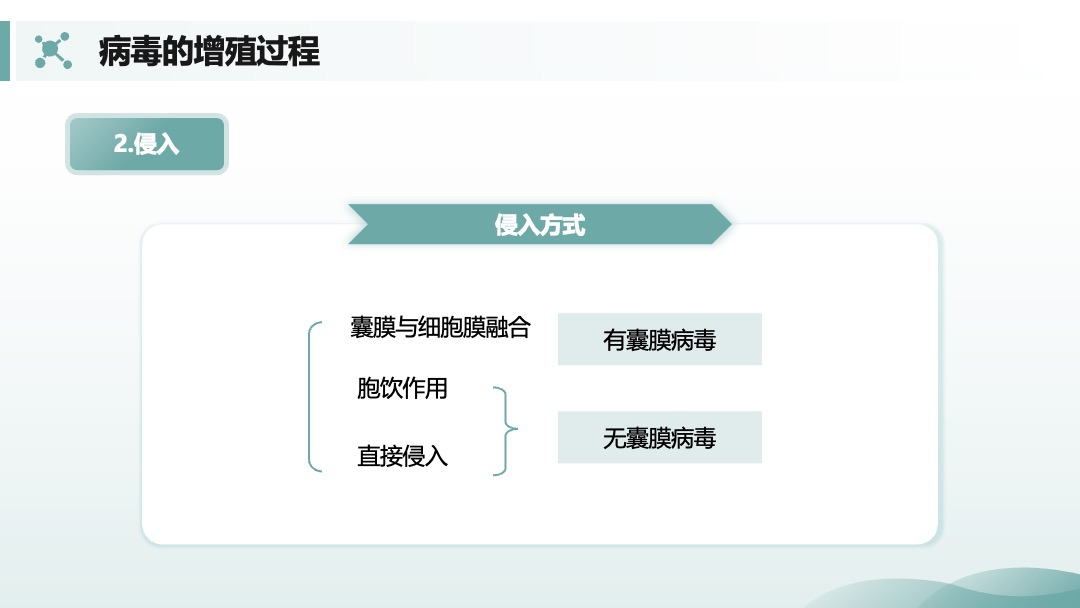 病毒的增殖过程

2.侵入

侵入方式

囊膜与细胞膜融合

有囊膜病毒

胞饮作用

直接侵入

无囊膜病毒